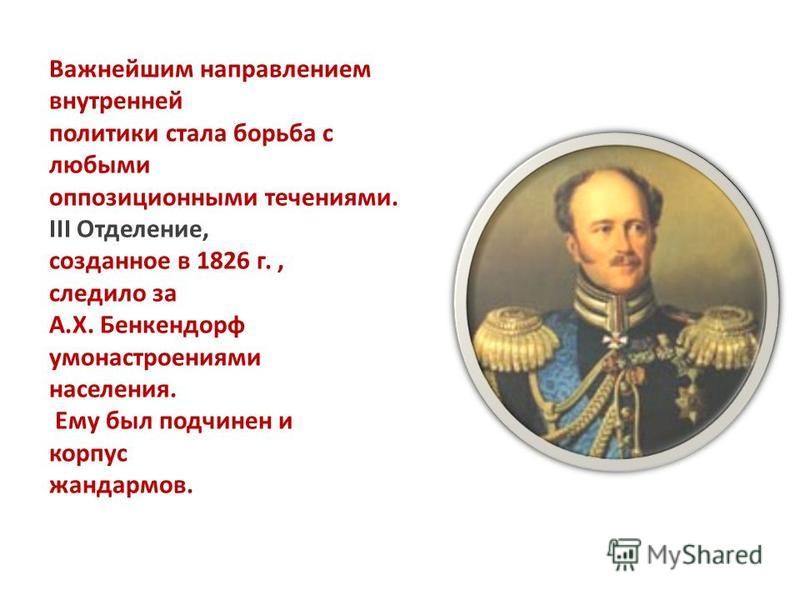 Важнейшим направлением внутренней политики стала борьба с любыми оппозиционными течениями.
III Отделение, созданное в 1826 г. , следило за
А.Х. Бенкендорф
умонастроениями населения.
Ему был подчинен и корпус жандармов.

MyShared